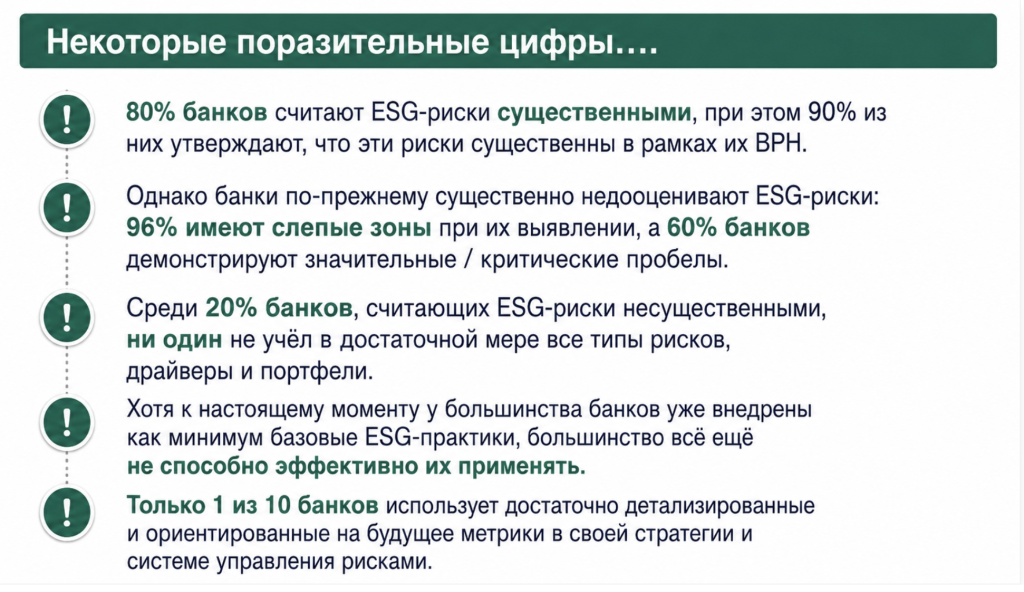 Некоторые поразительные цифры….

!

80% банков считают ESG-риски существенными, при этом 90% из них утверждают, что эти риски существенны в рамках их ВРН.

!

Однако банки по-прежнему существенно недооценивают ESG-риски: 96% имеют слепые зоны при их выявлении, а 60% банков демонстрируют значительные / критические пробелы.

!

Среди 20% банков, считающих ESG-риски несущественными, ни один не учёл в достаточной мере все типы рисков, драйверы и портфели.

!

Хотя к настоящему моменту у большинства банков уже внедрены как минимум базовые ESG-практики, большинство всё ещё не способно эффективно их применять.

!

Только 1 из 10 банков использует достаточно детализированные и ориентированные на будущее метрики в своей стратегии и системе управления рисками.